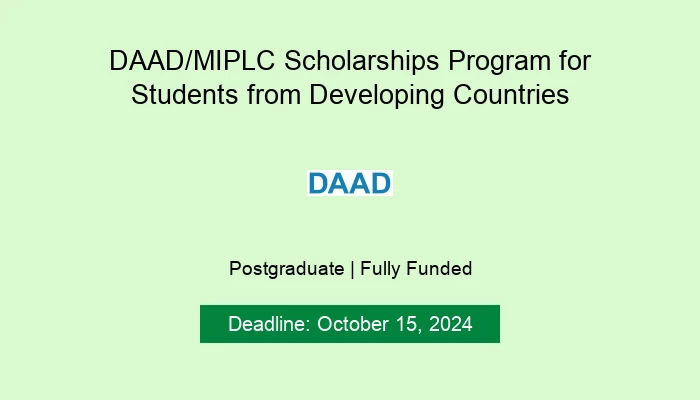 DAAD/MIPLC Scholarships Program for Students from Developing Countries

DAAD

Postgraduate | Fully Funded

Deadline: October 15, 2024